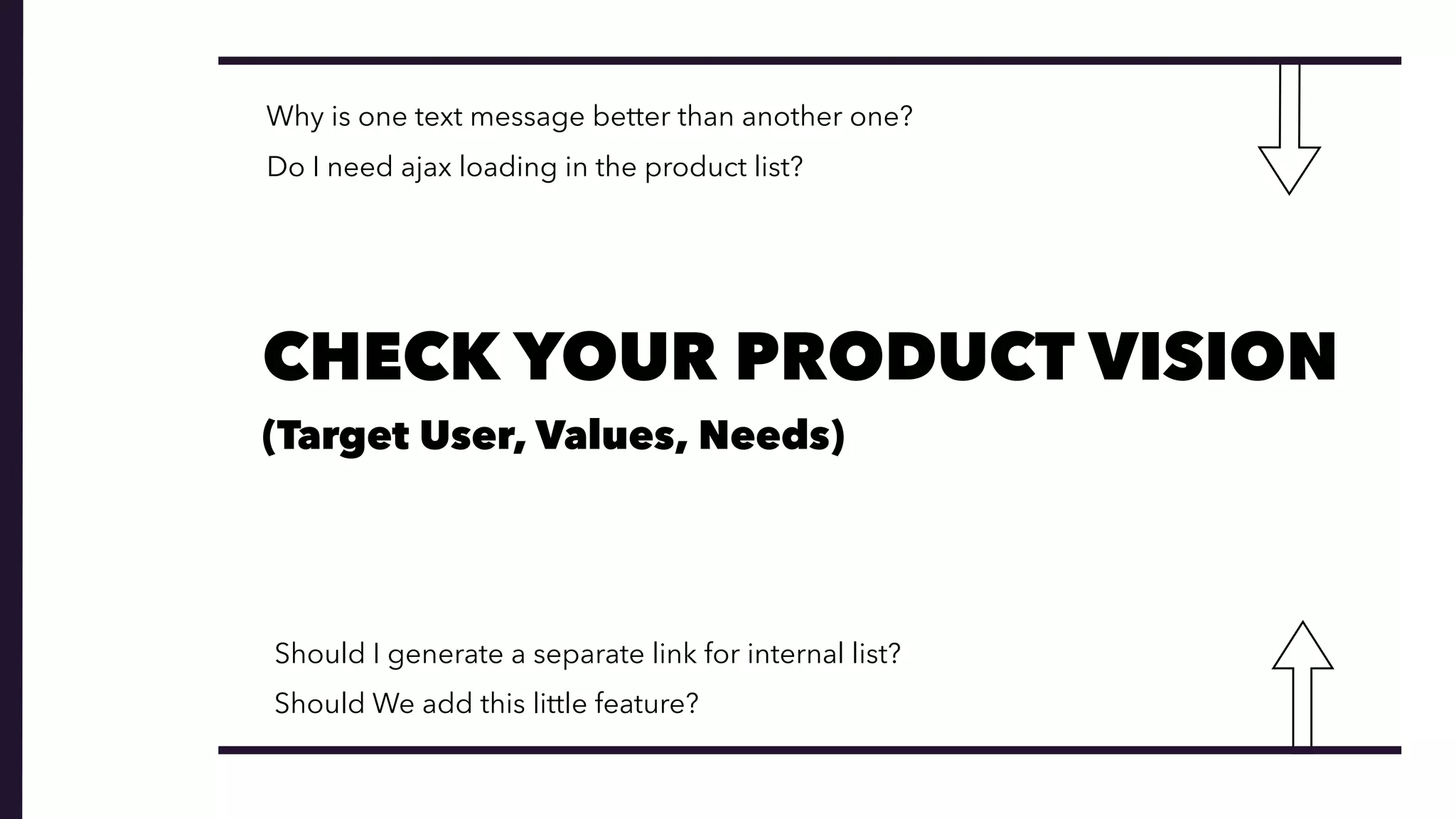 Why is one text message better than another one?
Do I need ajax loading in the product list?

CHECK YOUR PRODUCT VISION
(Target User, Values, Needs)

Should I generate a separate link for internal list?
Should We add this little feature?